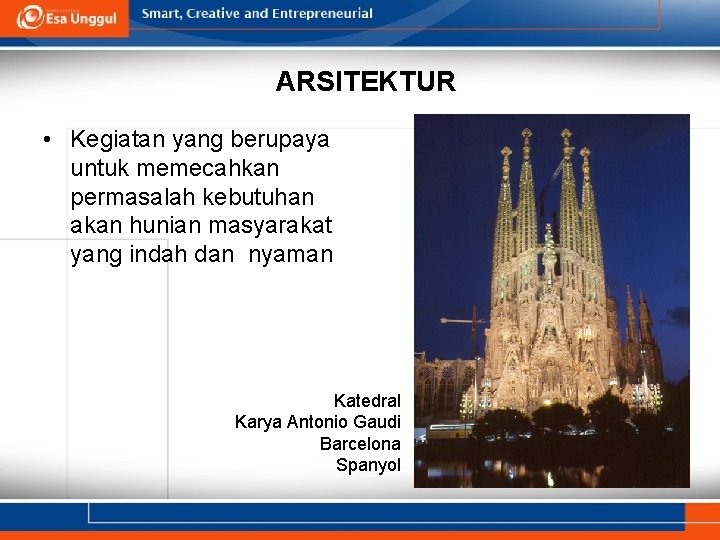 Esa Unggul
Smart, Creative and Entrepreneurial

ARSITEKTUR

• Kegiatan yang berupaya untuk memecahkan permasalah kebutuhan akan hunian masyarakat yang indah dan nyaman

Katedral
Karya Antonio Gaudi
Barcelona
Spanyol